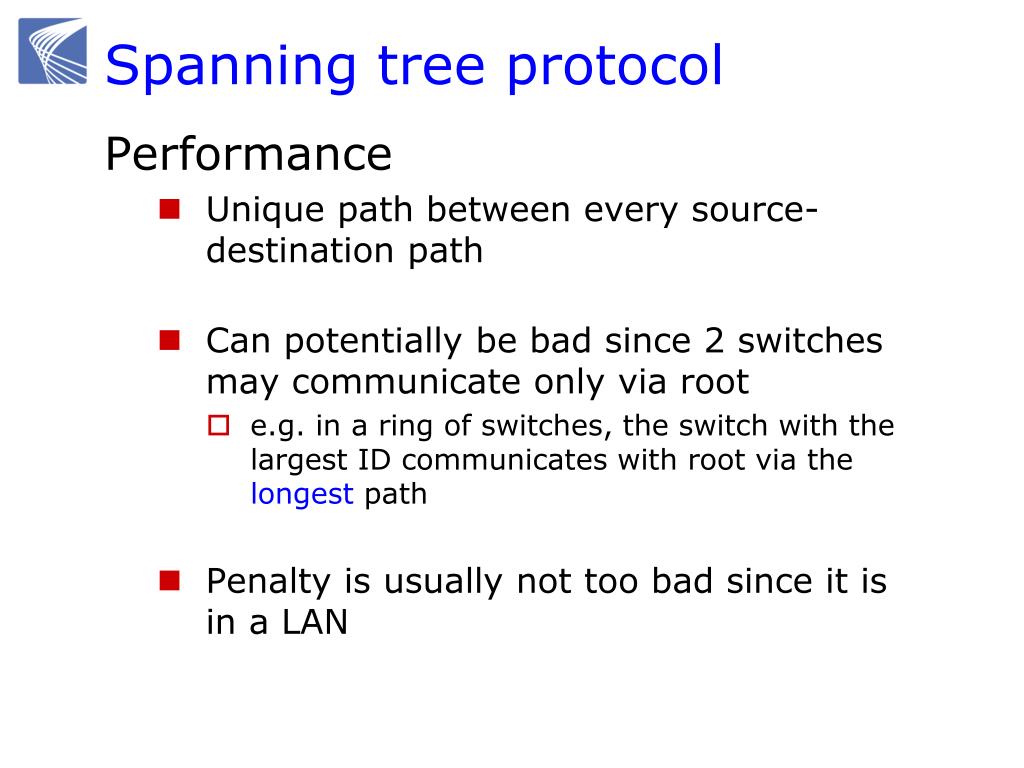 Spanning tree protocol

Performance

Unique path between every source-destination path

Can potentially be bad since 2 switches may communicate only via root

e.g. in a ring of switches, the switch with the largest ID communicates with root via the longest path

Penalty is usually not too bad since it is in a LAN